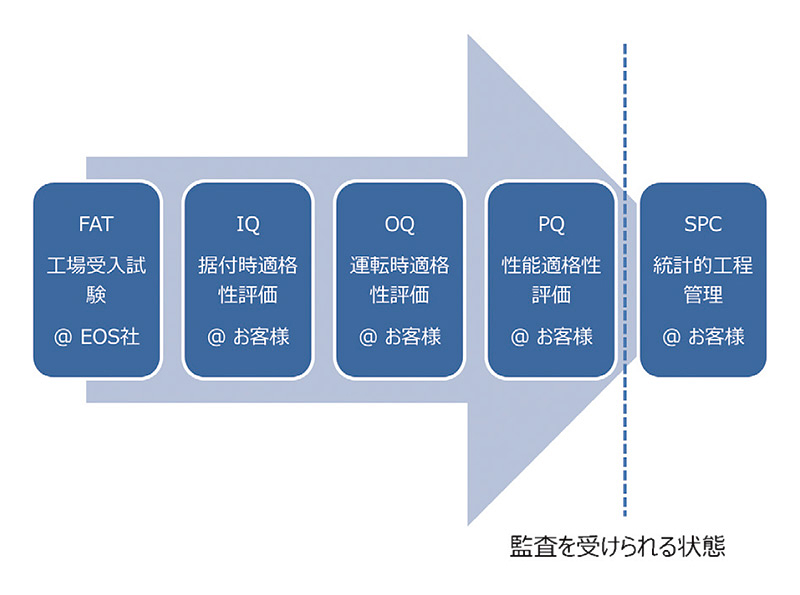 FAT
工場受入試験
@ EOS社

IQ
据付時適格性評価
@ お客様

OQ
運転時適格性評価
@ お客様

PQ
性能適格性評価
@ お客様

SPC
統計的工程管理
@ お客様

監査を受けられる状態